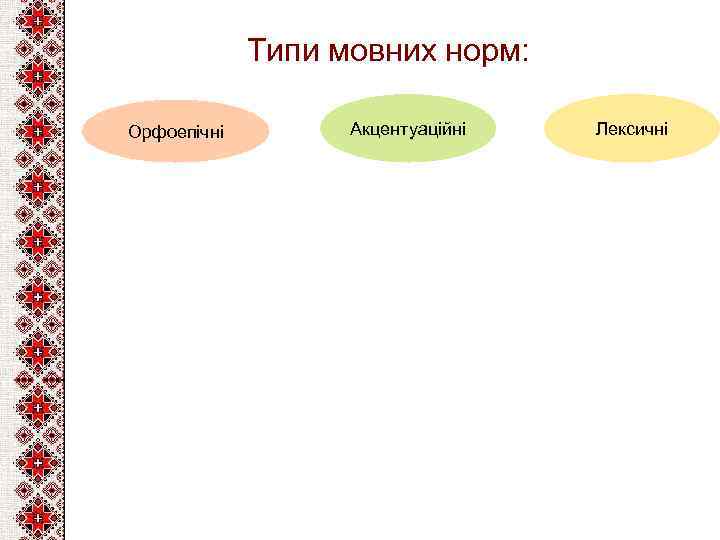 Типи мовних норм:

Орфоепічні

Акцентуаційні

Лексичні